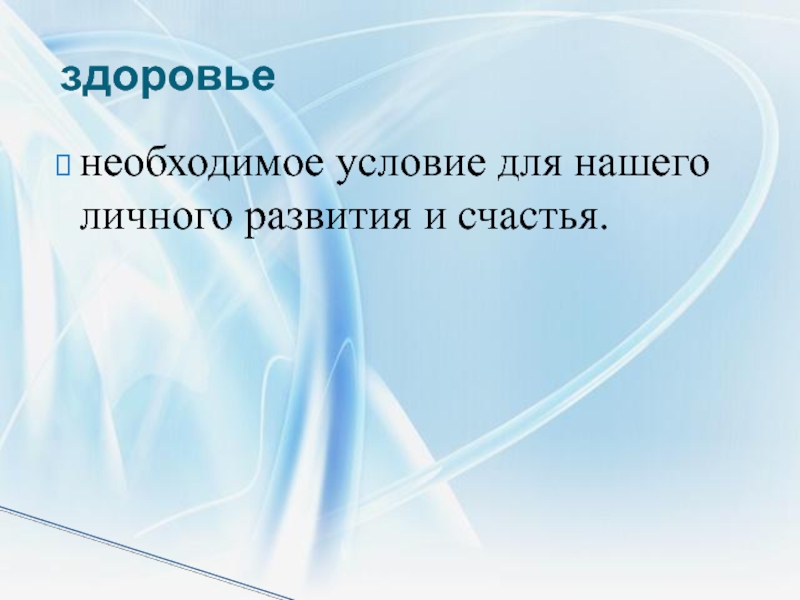 здоровье

необходимое условие для нашего личного развития и счастья.